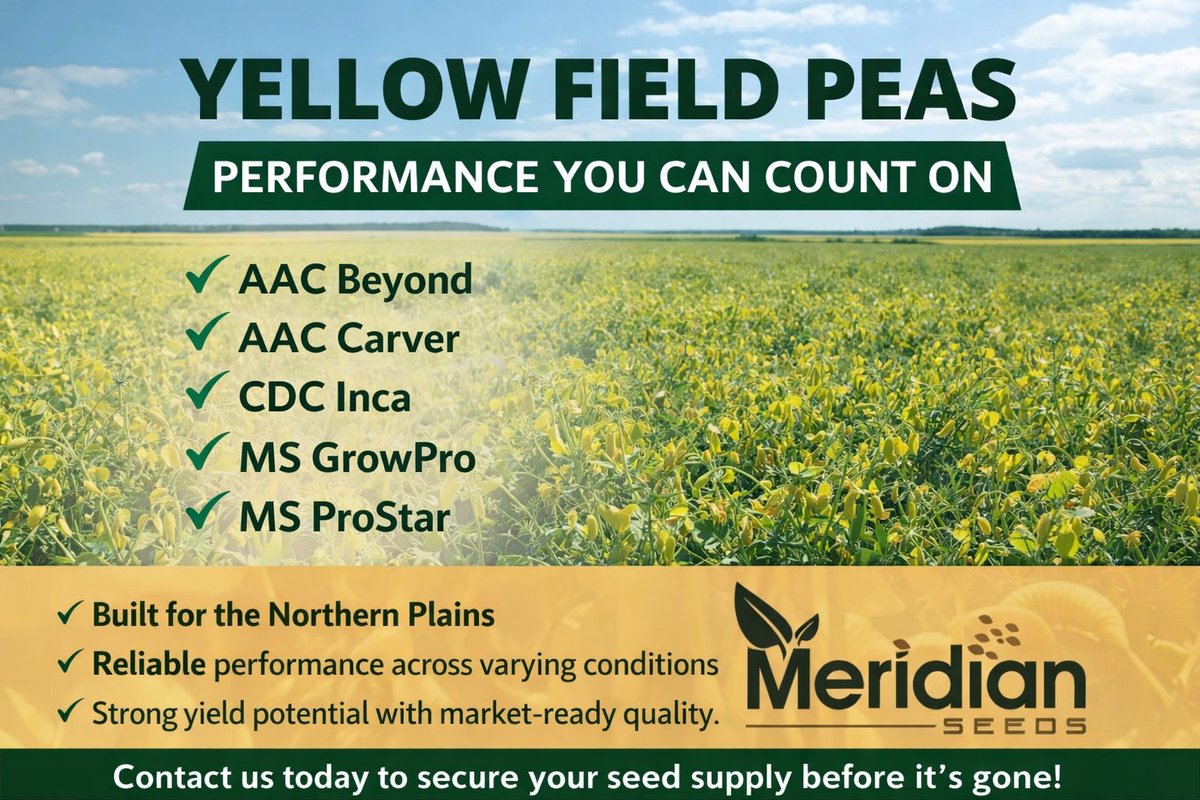 YELLOW FIELD PEAS
PERFORMANCE YOU CAN COUNT ON

✓ AAC Beyond
✓ AAC Carver
✓ CDC Inca
✓ MS GrowPro
✓ MS ProStar

✓ Built for the Northern Plains
✓ Reliable performance across varying conditions
✓ Strong yield potential with market-ready quality.

Meridian
SEEDS

Contact us today to secure your seed supply before it's gone!